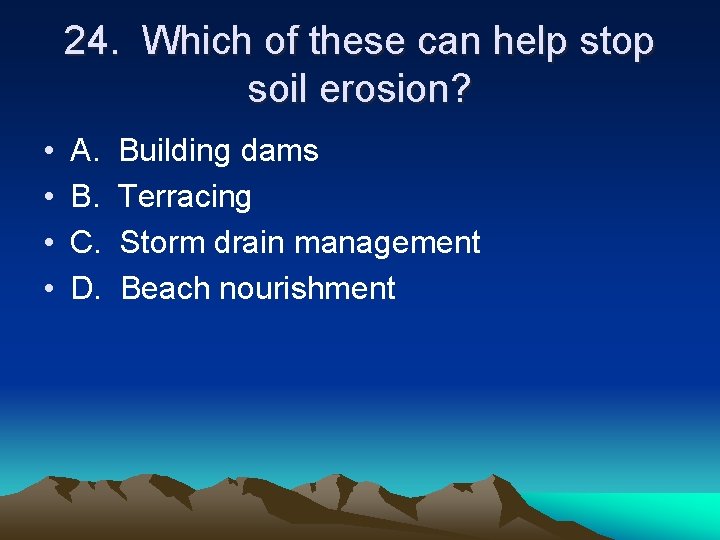 24. Which of these can help stop soil erosion?

• A. Building dams
• B. Terracing
• C. Storm drain management
• D. Beach nourishment